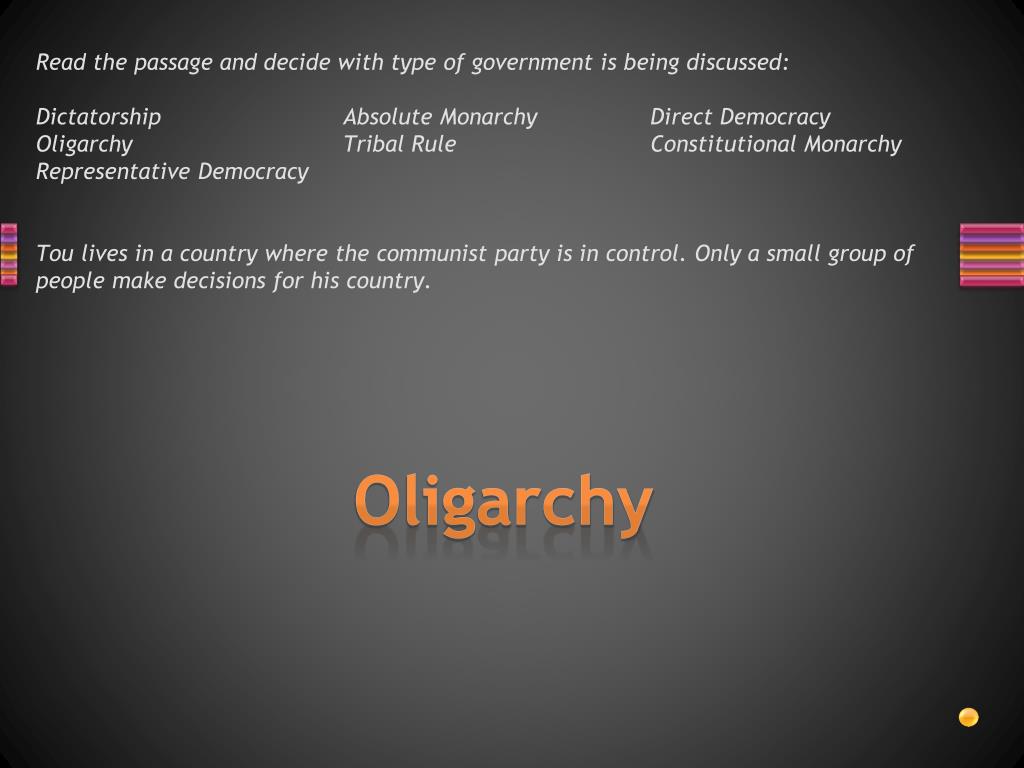 Read the passage and decide with type of government is being discussed:

Dictatorship
Oligarchy
Representative Democracy

Absolute Monarchy
Tribal Rule

Direct Democracy
Constitutional Monarchy

Tou lives in a country where the communist party is in control. Only a small group of people make decisions for his country.

Oligarchy